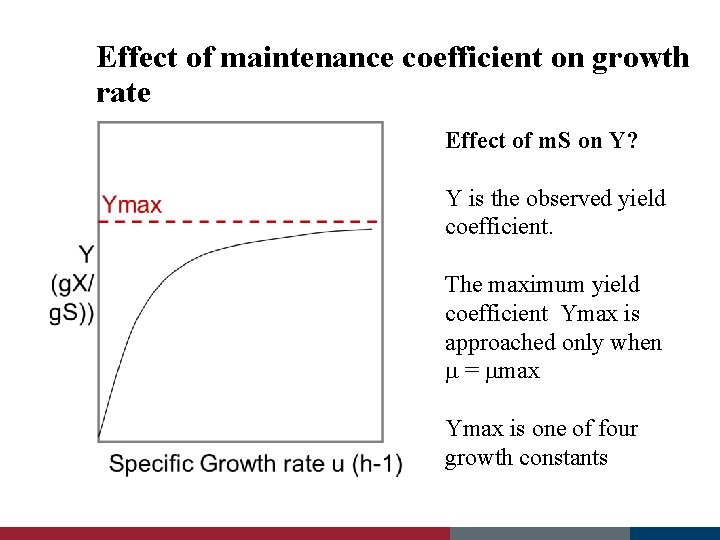 Effect of maintenance coefficient on growth rate

Ymax

Y (gX/ gS))

Specific Growth rate u (h-1)

Effect of mS on Y?

Y is the observed yield coefficient.

The maximum yield coefficient Ymax is approached only when μ = μmax

Ymax is one of four growth constants